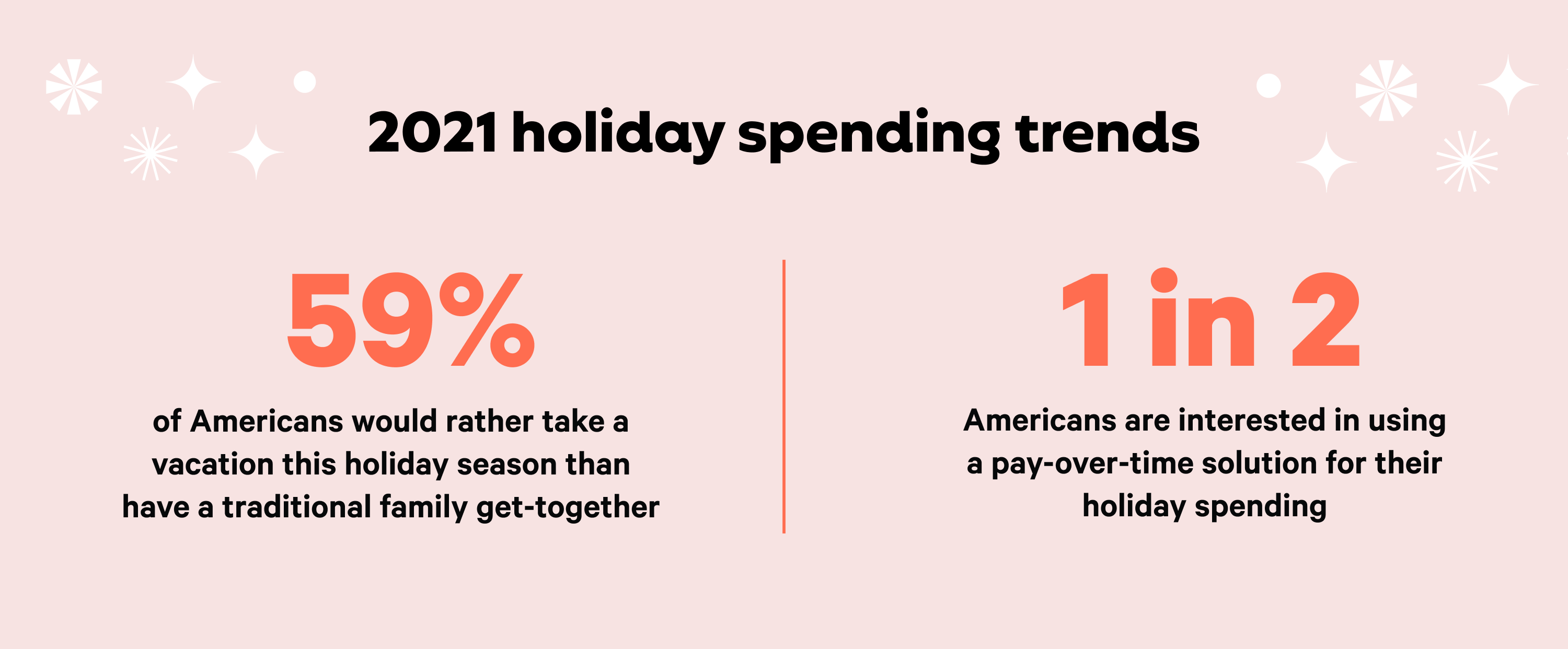 2021 holiday spending trends

59%

of Americans would rather take a vacation this holiday season than have a traditional family get-together

1 in 2

Americans are interested in using a pay-over-time solution for their holiday spending